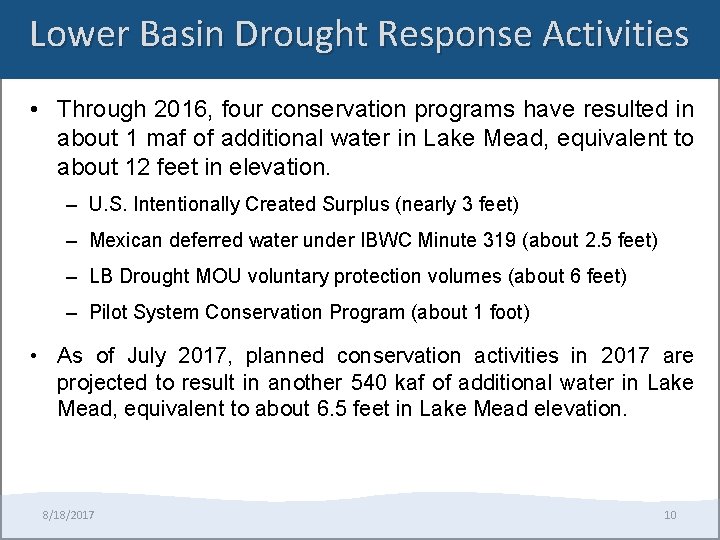 Lower Basin Drought Response Activities

• Through 2016, four conservation programs have resulted in about 1 maf of additional water in Lake Mead, equivalent to about 12 feet in elevation.

– U.S. Intentionally Created Surplus (nearly 3 feet)

– Mexican deferred water under IBWC Minute 319 (about 2.5 feet)

– LB Drought MOU voluntary protection volumes (about 6 feet)

– Pilot System Conservation Program (about 1 foot)

• As of July 2017, planned conservation activities in 2017 are projected to result in another 540 kaf of additional water in Lake Mead, equivalent to about 6.5 feet in Lake Mead elevation.

8/18/2017

10